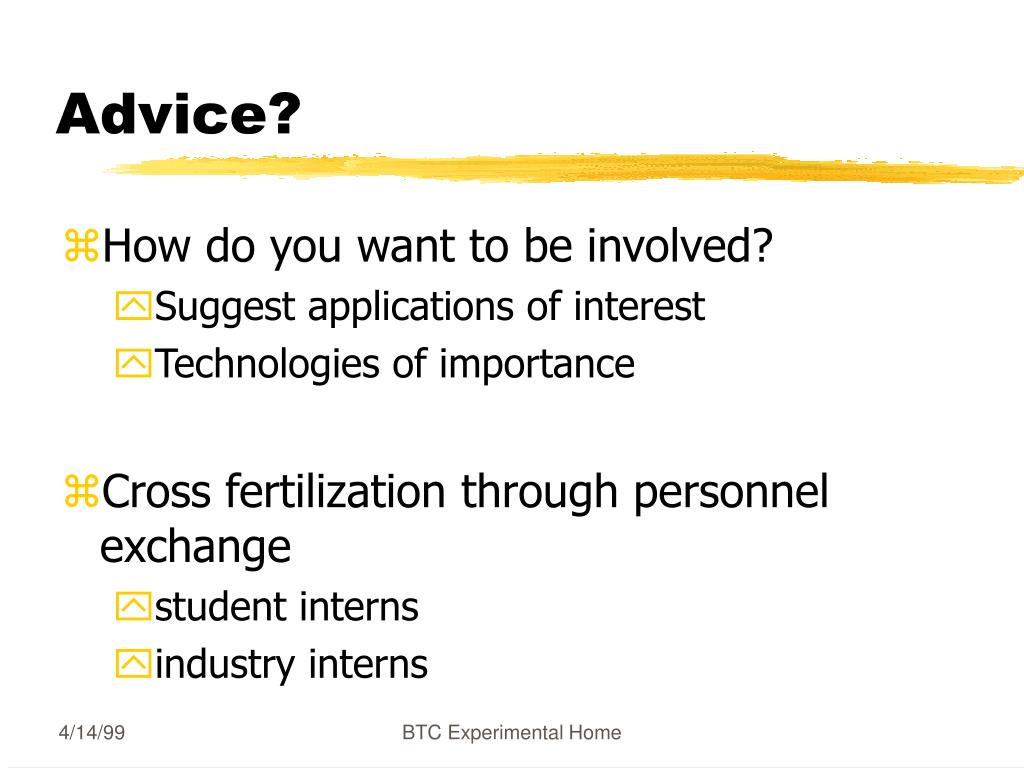 Advice?

How do you want to be involved?

Suggest applications of interest

Technologies of importance

Cross fertilization through personnel exchange

student interns

industry interns

4/14/99

BTC Experimental Home